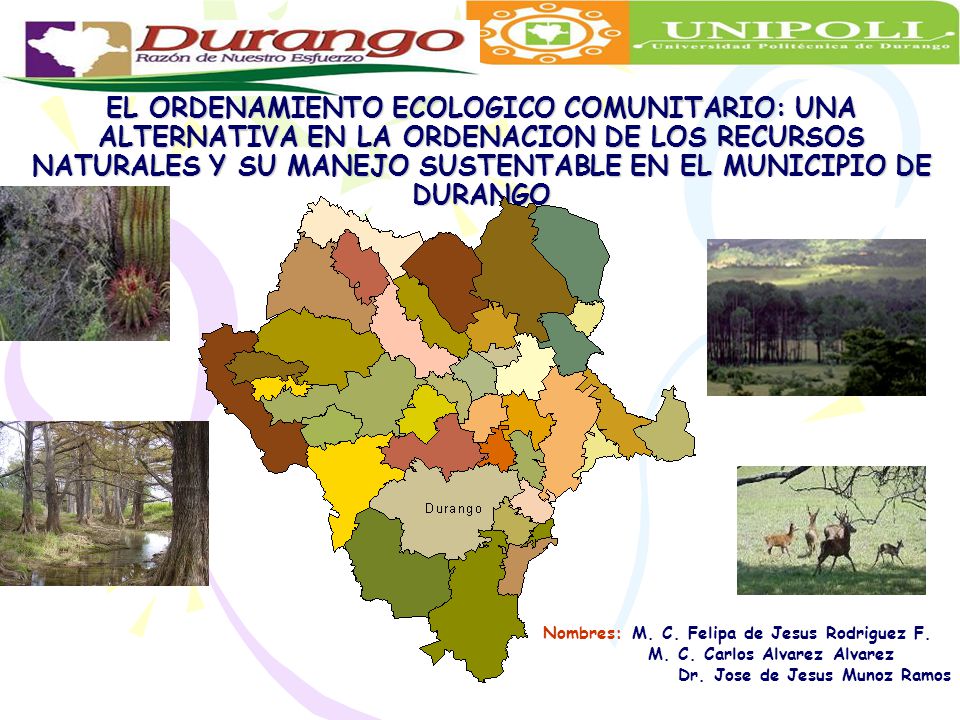 Durango
Razón de Nuestro Esfuerzo

UNIPOLI
Universidad Politécnica de Durango

EL ORDENAMIENTO ECOLOGICO COMUNITARIO: UNA ALTERNATIVA EN LA ORDENACION DE LOS RECURSOS NATURALES Y SU MANEJO SUSTENTABLE EN EL MUNICIPIO DE DURANGO

Durango

Nombres: M. C. Felipa de Jesus Rodriguez F.
M. C. Carlos Alvarez Alvarez
Dr. Jose de Jesus Munoz Ramos